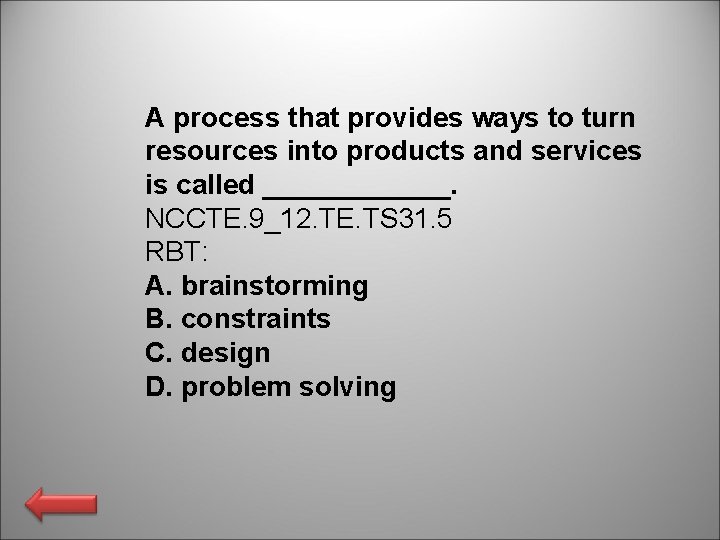 A process that provides ways to turn resources into products and services is called ____________.
NCCTE.9_12.TE.TS31.5
RBT:
A. brainstorming
B. constraints
C. design
D. problem solving